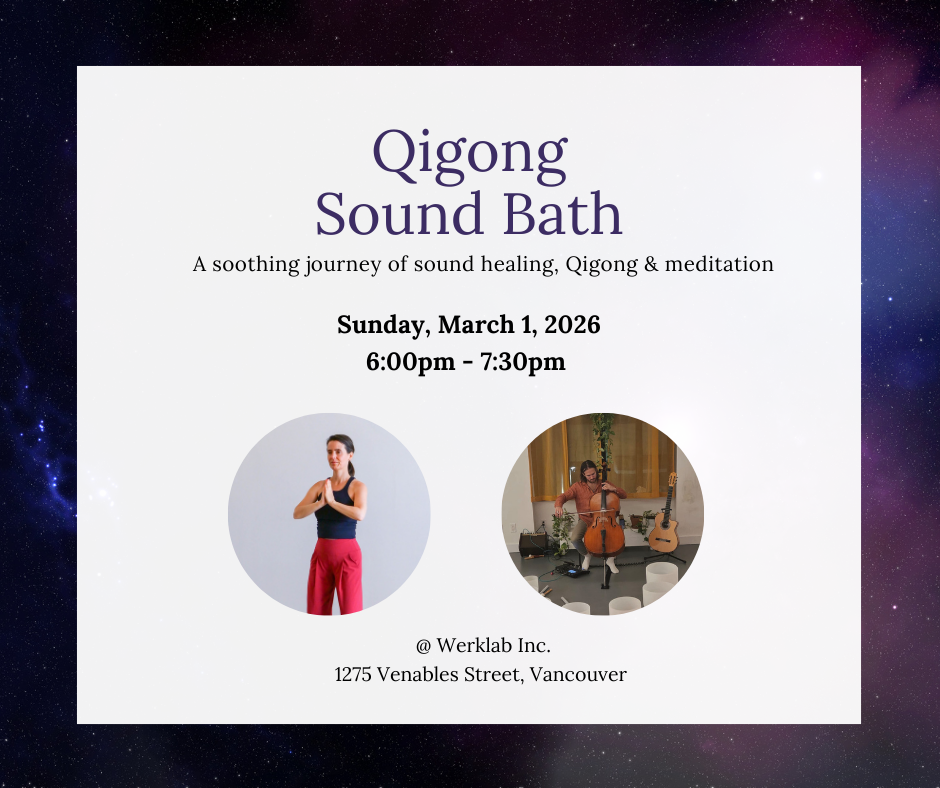 Qigong
Sound Bath

A soothing journey of sound healing, Qigong & meditation

Sunday, March 1, 2026
6:00pm - 7:30pm

@ Werklab Inc.
1275 Venables Street, Vancouver